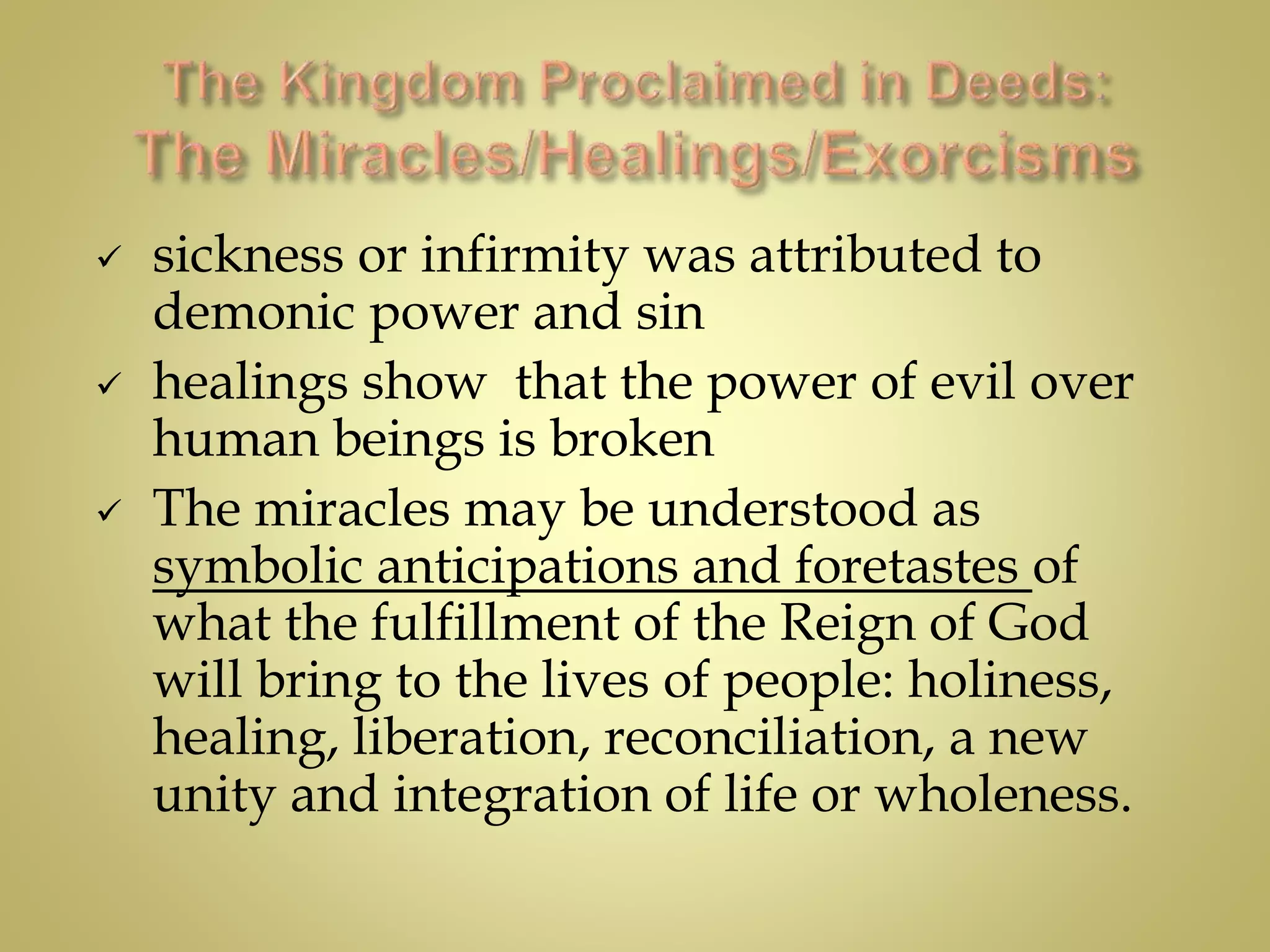 The Kingdom Proclaimed in Deeds: The Miracles/Healings/Exorcisms

✓ sickness or infirmity was attributed to demonic power and sin

✓ healings show that the power of evil over human beings is broken

✓ The miracles may be understood as symbolic anticipations and foretastes of what the fulfillment of the Reign of God will bring to the lives of people: holiness, healing, liberation, reconciliation, a new unity and integration of life or wholeness.